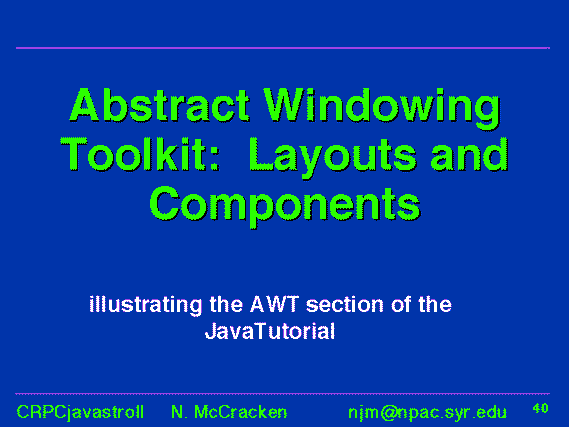 Abstract Windowing Toolkit:  Layouts and Components

illustrating the AWT section of the JavaTutorial

CRPCjavastroll    N. McCracken    njm@npac.syr.edu    40